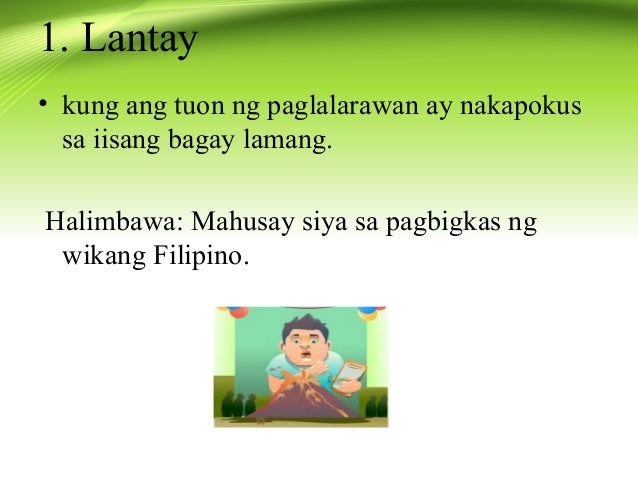 1. Lantay

• kung ang tuon ng paglalarawan ay nakapokus sa iisang bagay lamang.

Halimbawa: Mahusay siya sa pagbigkas ng wikang Filipino.